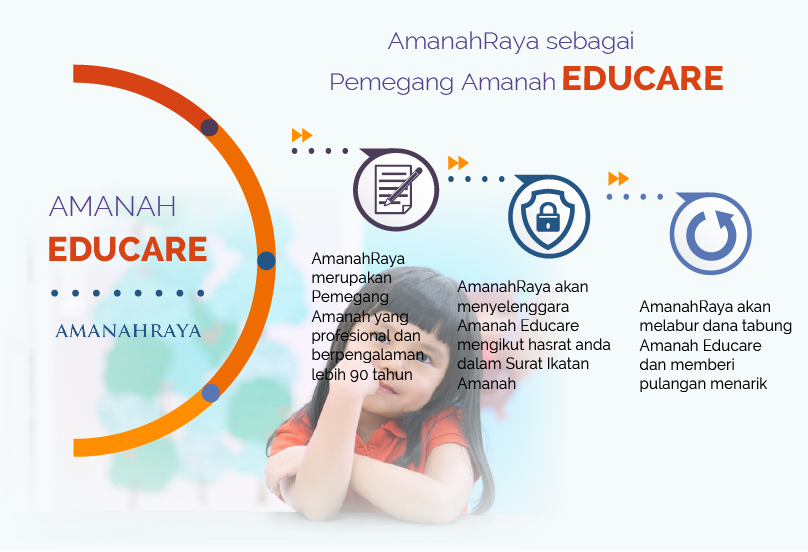 AmanahRaya sebagai Pemegang Amanah EDUCARE

AMANAH
EDUCARE

AMANAHRAYA

AmanahRaya merupakan Pemegang Amanah yang profesional dan berpengalaman lebih 90 tahun

AmanahRaya akan menyelenggara Amanah Educare mengikut hasrat anda dalam Surat Ikatan Amanah

AmanahRaya akan melabur dana tabung Amanah Educare dan memberi pulangan menarik